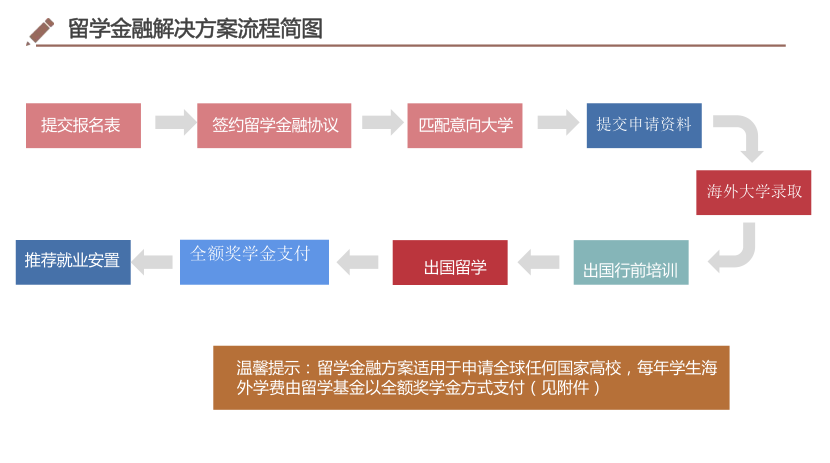 留学金融解决方案流程简图

提交报名表

签约留学金融协议

匹配意向大学

提交申请资料

海外大学录取

出国行前培训

出国留学

全额奖学金支付

推荐就业安置

温馨提示：留学金融方案适用于申请全球任何国家高校，每年学生海外学费由留学基金以全额奖学金方式支付（见附件）